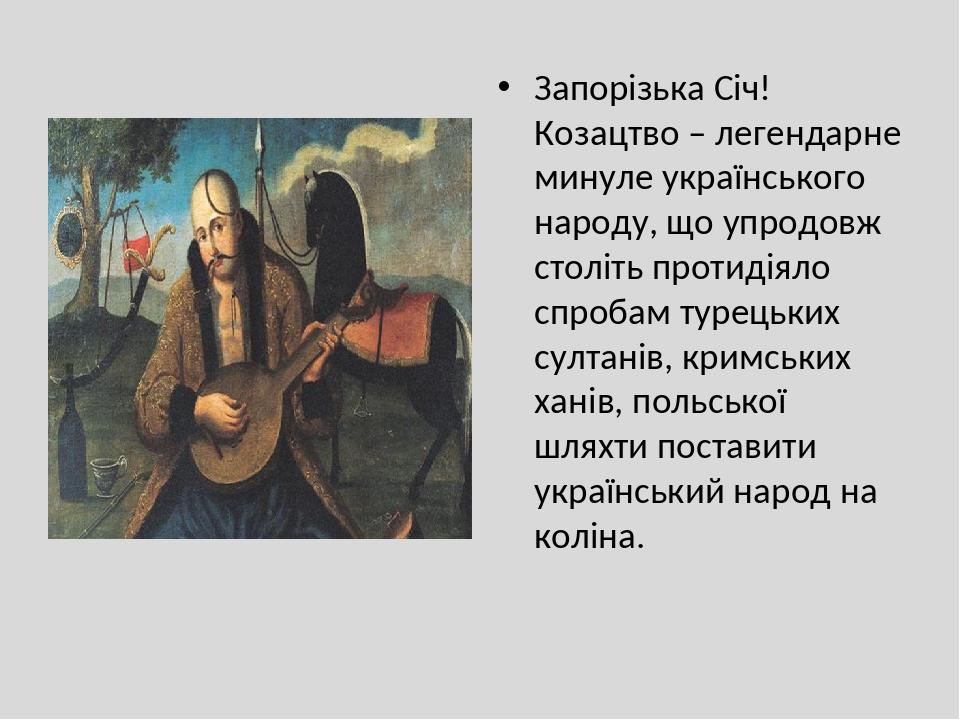 • Запорізька Січ! Козацтво – легендарне минуле українського народу, що упродовж століть протидіяло спробам турецьких султанів, кримських ханів, польської шляхти поставити український народ на коліна.